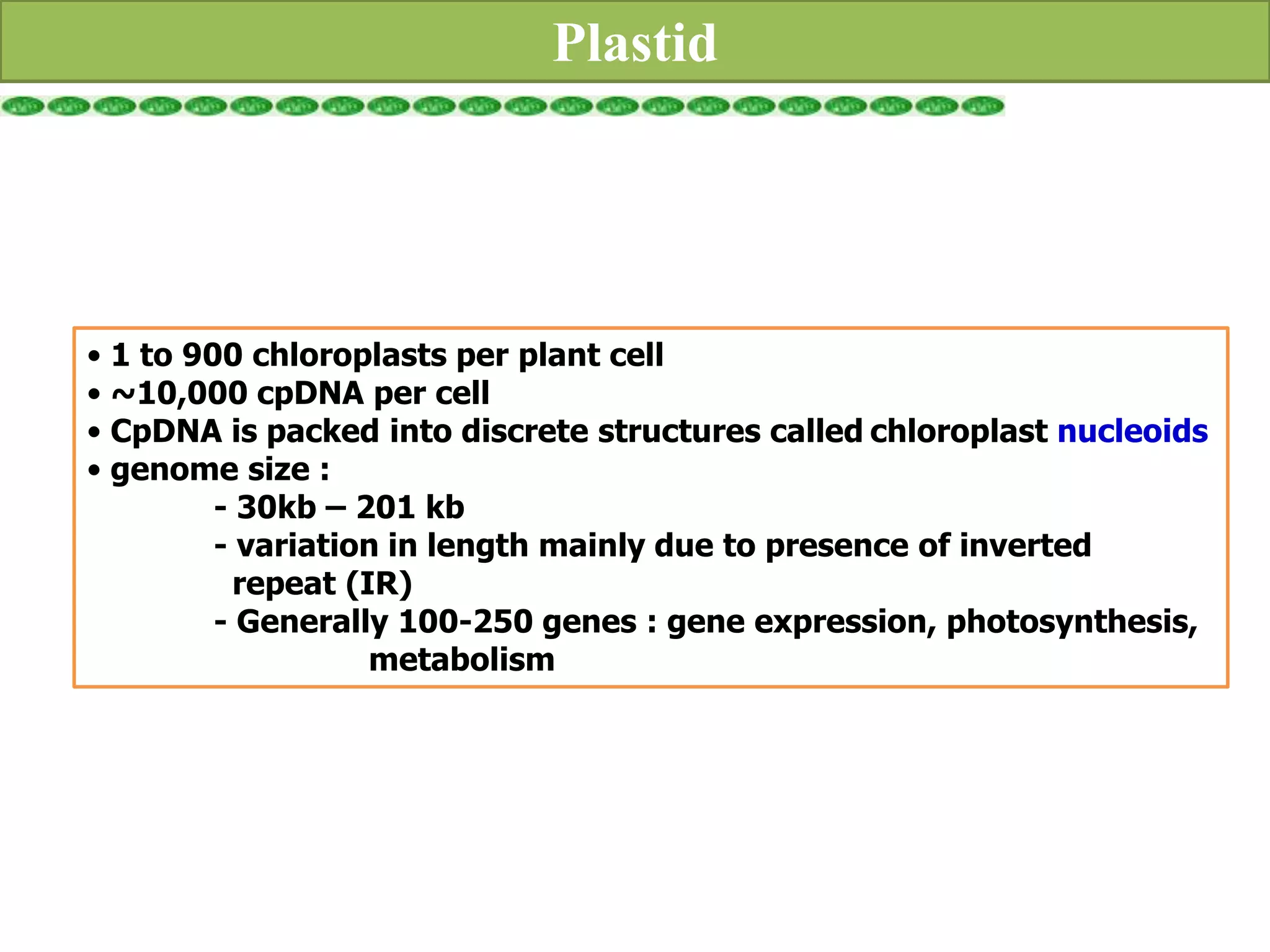 Plastid

• 1 to 900 chloroplasts per plant cell
• ~10,000 cpDNA per cell
• CpDNA is packed into discrete structures called chloroplast nucleoids
• genome size :
- 30kb – 201 kb
- variation in length mainly due to presence of inverted repeat (IR)
- Generally 100-250 genes : gene expression, photosynthesis, metabolism